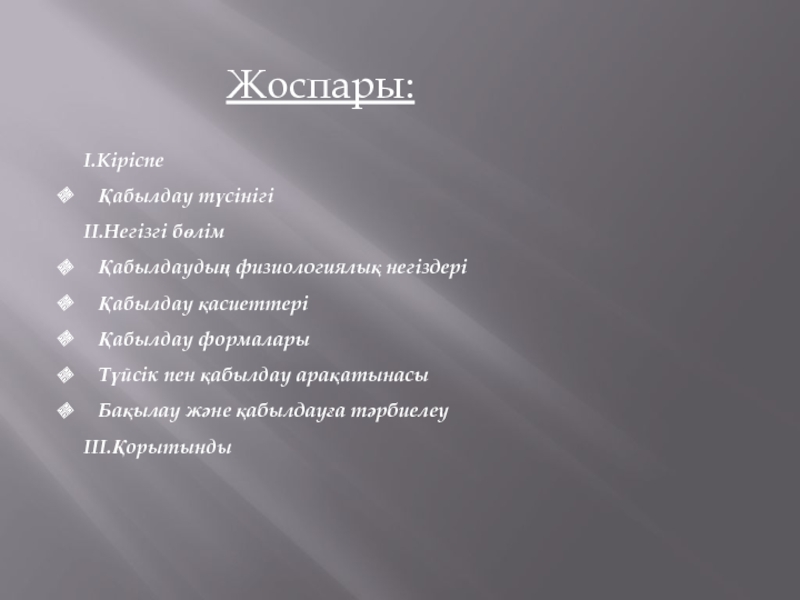 Жоспары:

I.Кіріспе

Қабылдау түсінігі

II.Негізгі бөлім

Қабылдаудың физиологиялық негіздері

Қабылдау қасиеттері

Қабылдау формалары

Түйсік пен қабылдау арақатынасы

Бақылау және қабылдауға тәрбиелеу

III.Қорытынды